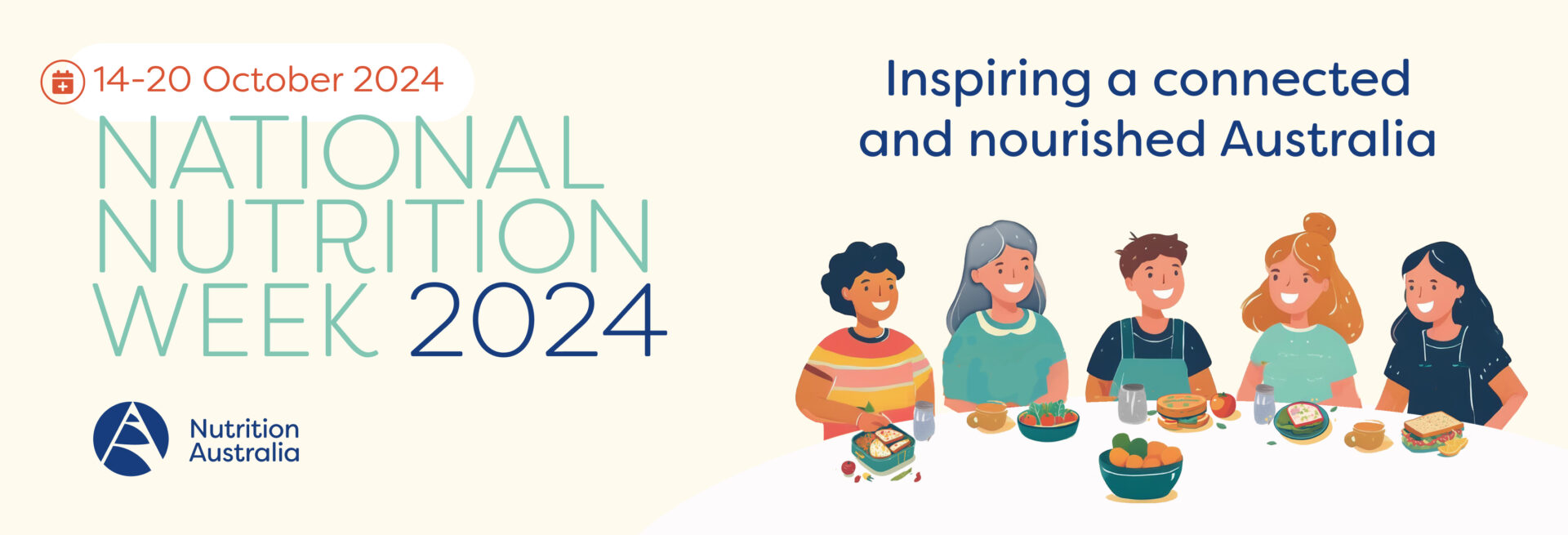 14-20 October 2024

NATIONAL NUTRITION WEEK 2024

Nutrition Australia

Inspiring a connected and nourished Australia